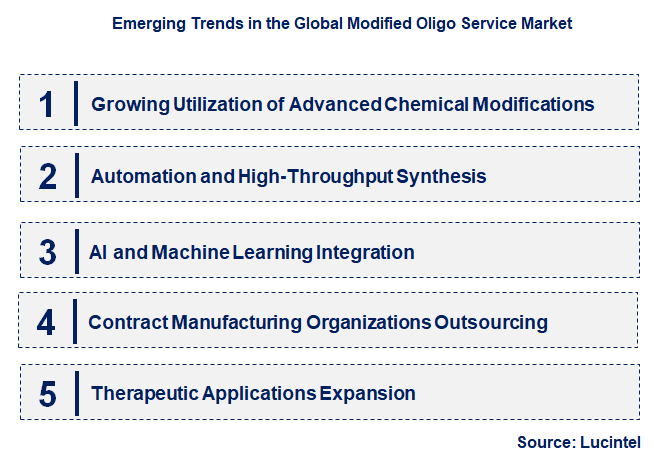 Emerging Trends in the Global Modified Oligo Service Market

1 Growing Utilization of Advanced Chemical Modifications

2 Automation and High-Throughput Synthesis

3 AI and Machine Learning Integration

4 Contract Manufacturing Organizations Outsourcing

5 Therapeutic Applications Expansion

Source: Lucintel